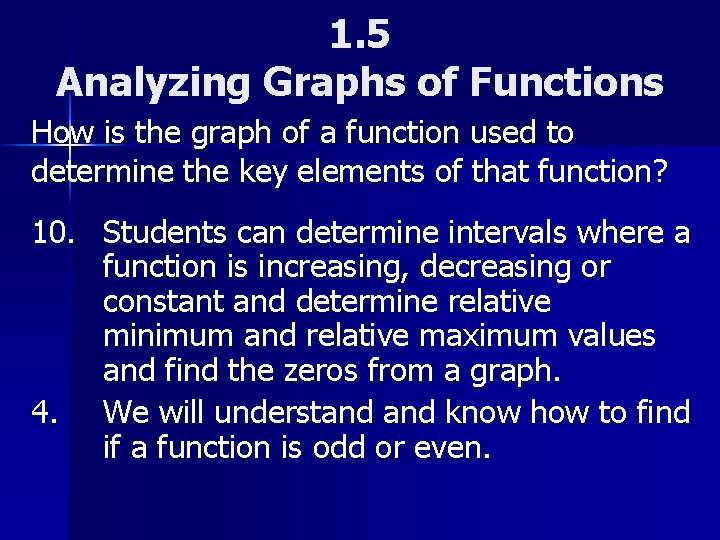 1.5
Analyzing Graphs of Functions

How is the graph of a function used to determine the key elements of that function?

10. Students can determine intervals where a function is increasing, decreasing or constant and determine relative minimum and relative maximum values and find the zeros from a graph.

4. We will understand and know how to find if a function is odd or even.